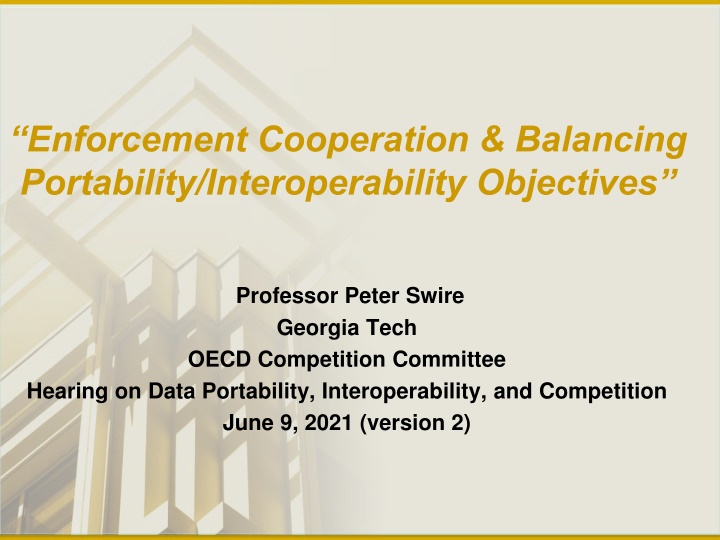 “Enforcement Cooperation & Balancing Portability/Interoperability Objectives”

Professor Peter Swire
Georgia Tech
OECD Competition Committee
Hearing on Data Portability, Interoperability, and Competition
June 9, 2021 (version 2)